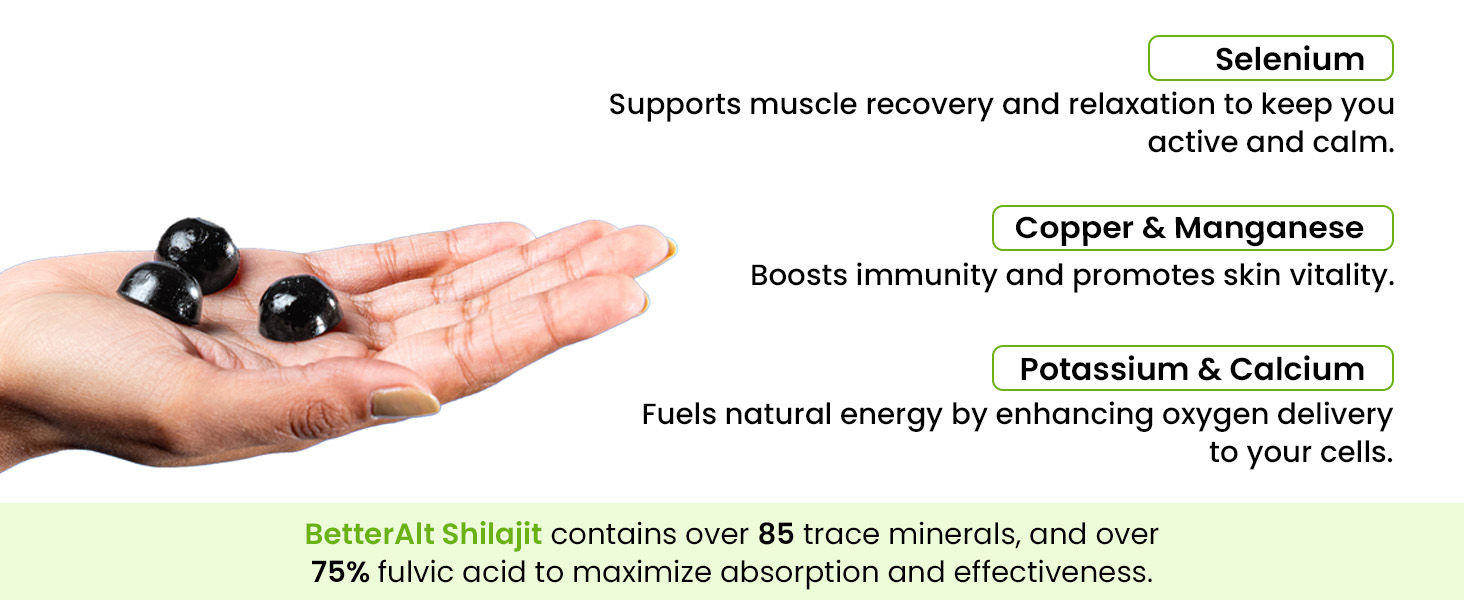 Selenium
Supports muscle recovery and relaxation to keep you active and calm.

Copper & Manganese
Boosts immunity and promotes skin vitality.

Potassium & Calcium
Fuels natural energy by enhancing oxygen delivery to your cells.

BetterAlt Shilajit contains over 85 trace minerals, and over 75% fulvic acid to maximize absorption and effectiveness.